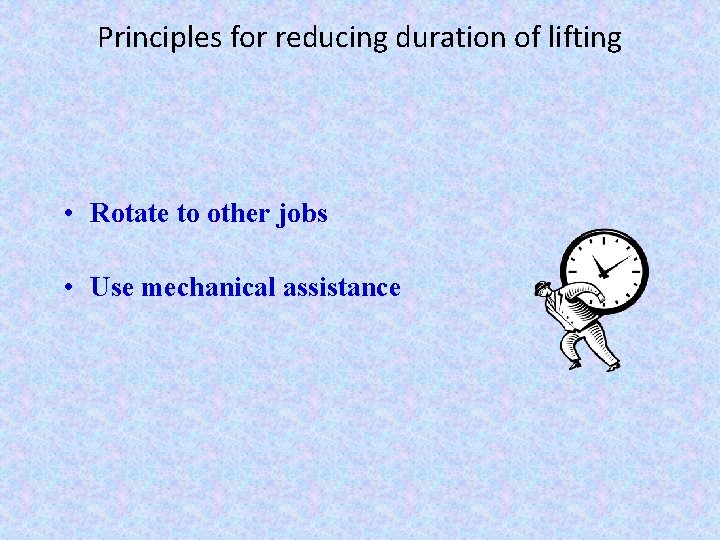 Principles for reducing duration of lifting

• Rotate to other jobs

• Use mechanical assistance